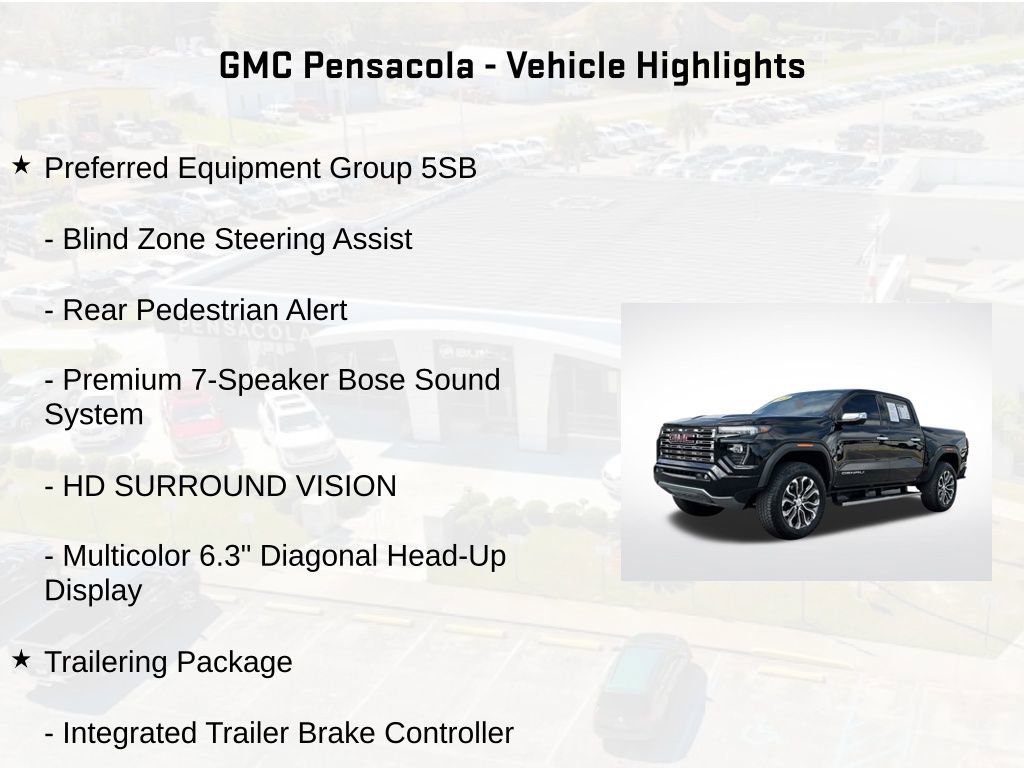 GMC Pensacola - Vehicle Highlights

★ Preferred Equipment Group 5SB

- Blind Zone Steering Assist

- Rear Pedestrian Alert

- Premium 7-Speaker Bose Sound System

- HD SURROUND VISION

- Multicolor 6.3" Diagonal Head-Up Display

★ Trailering Package

- Integrated Trailer Brake Controller